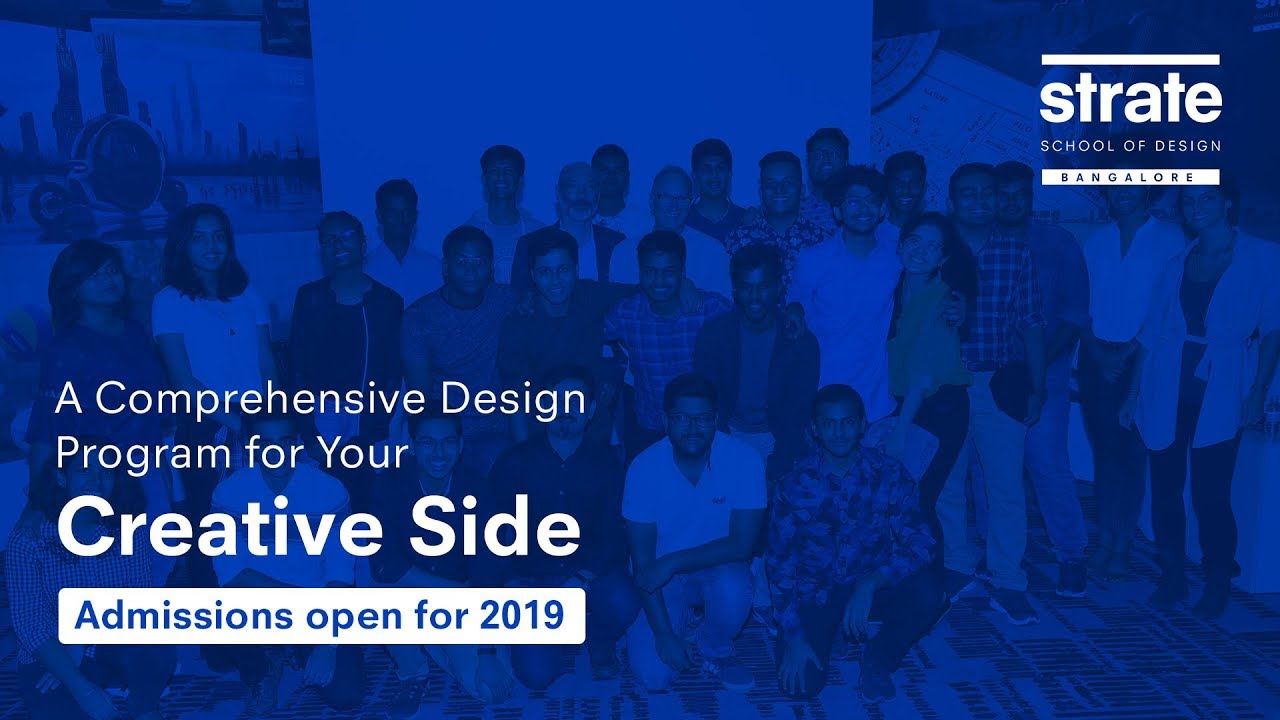 strate
SCHOOL OF DESIGN
BANGALORE

A Comprehensive Design Program for Your
Creative Side

Admissions open for 2019